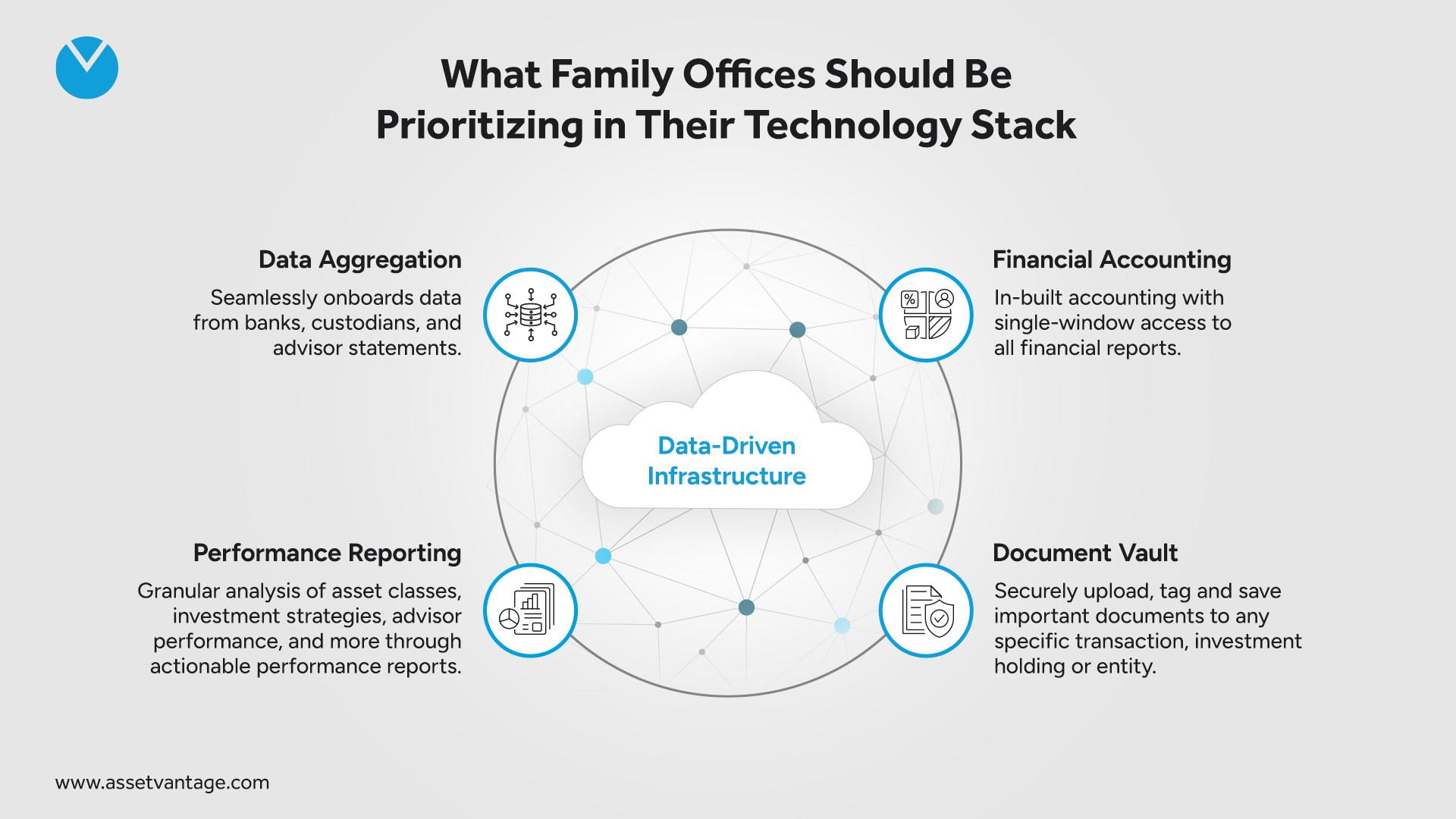 What Family Offices Should Be Prioritizing in Their Technology Stack

Data Aggregation

Seamlessly onboards data from banks, custodians, and advisor statements.

Financial Accounting

In-built accounting with single-window access to all financial reports.

Data-Driven Infrastructure

Performance Reporting

Granular analysis of asset classes, investment strategies, advisor performance, and more through actionable performance reports.

Document Vault

Securely upload, tag and save important documents to any specific transaction, investment holding or entity.

www.assetvantage.com